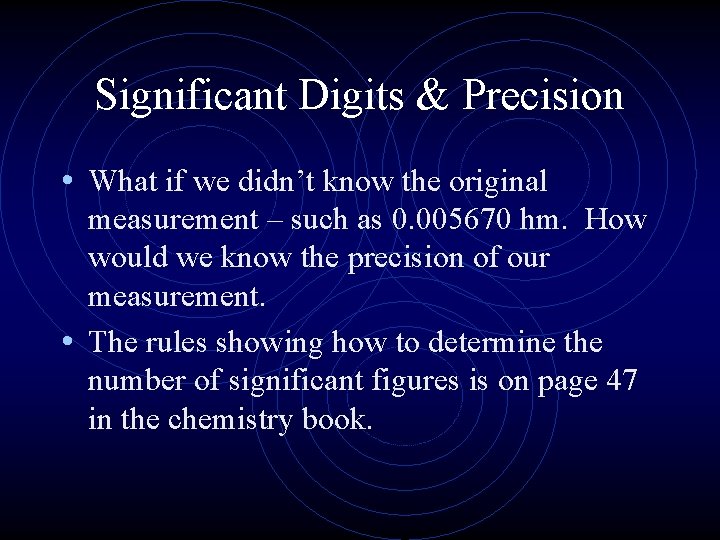 Significant Digits & Precision

• What if we didn't know the original measurement – such as 0.005670 hm. How would we know the precision of our measurement.

• The rules showing how to determine the number of significant figures is on page 47 in the chemistry book.